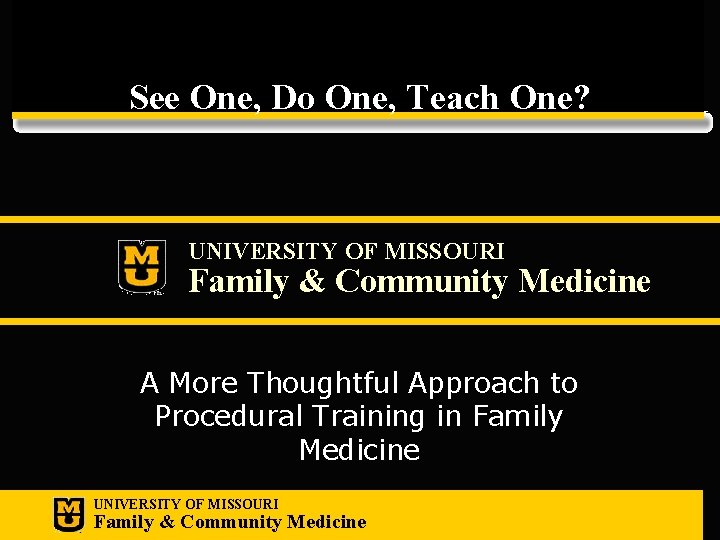 See One, Do One, Teach One?

MU

UNIVERSITY OF MISSOURI
Family & Community Medicine

A More Thoughtful Approach to Procedural Training in Family Medicine

MU

UNIVERSITY OF MISSOURI
Family & Community Medicine